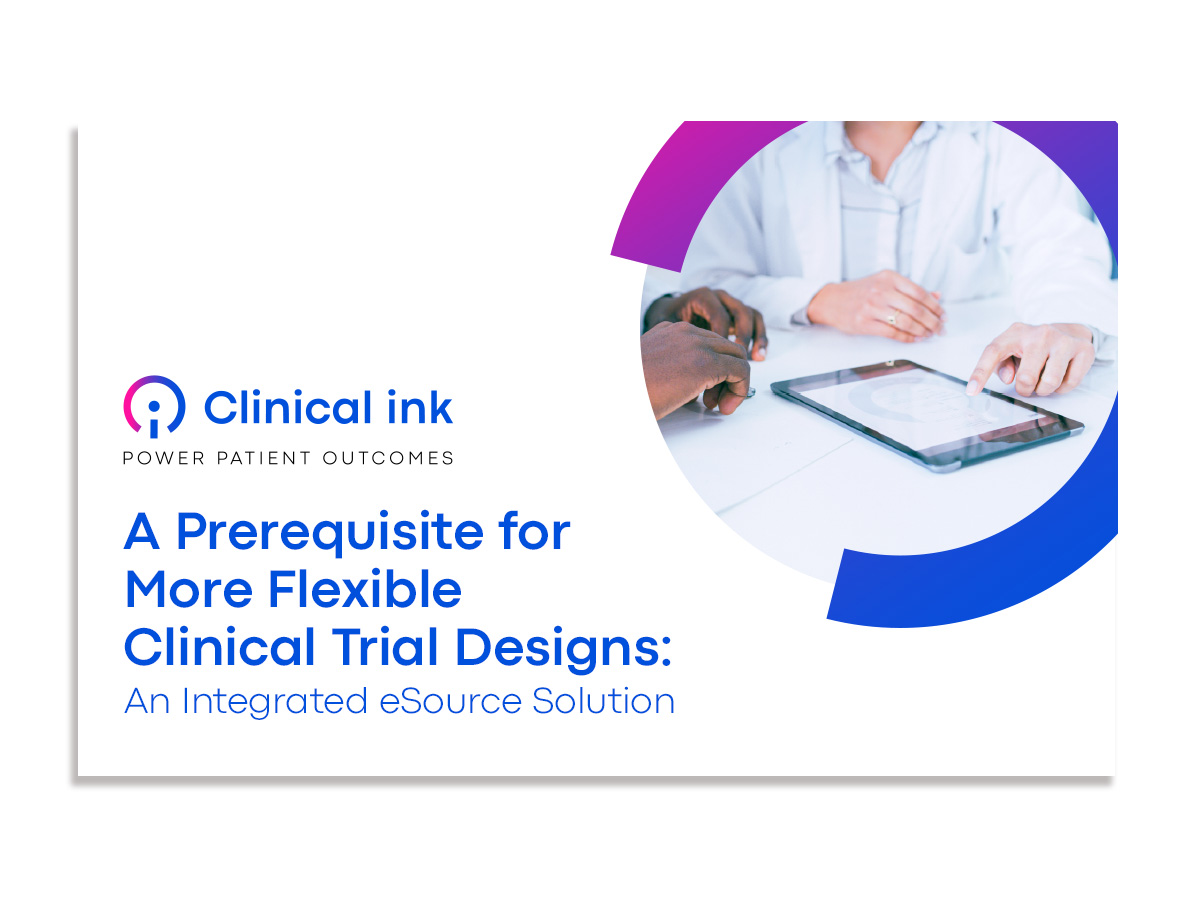 Clinical ink
POWER PATIENT OUTCOMES

A Prerequisite for More Flexible Clinical Trial Designs:
An Integrated eSource Solution